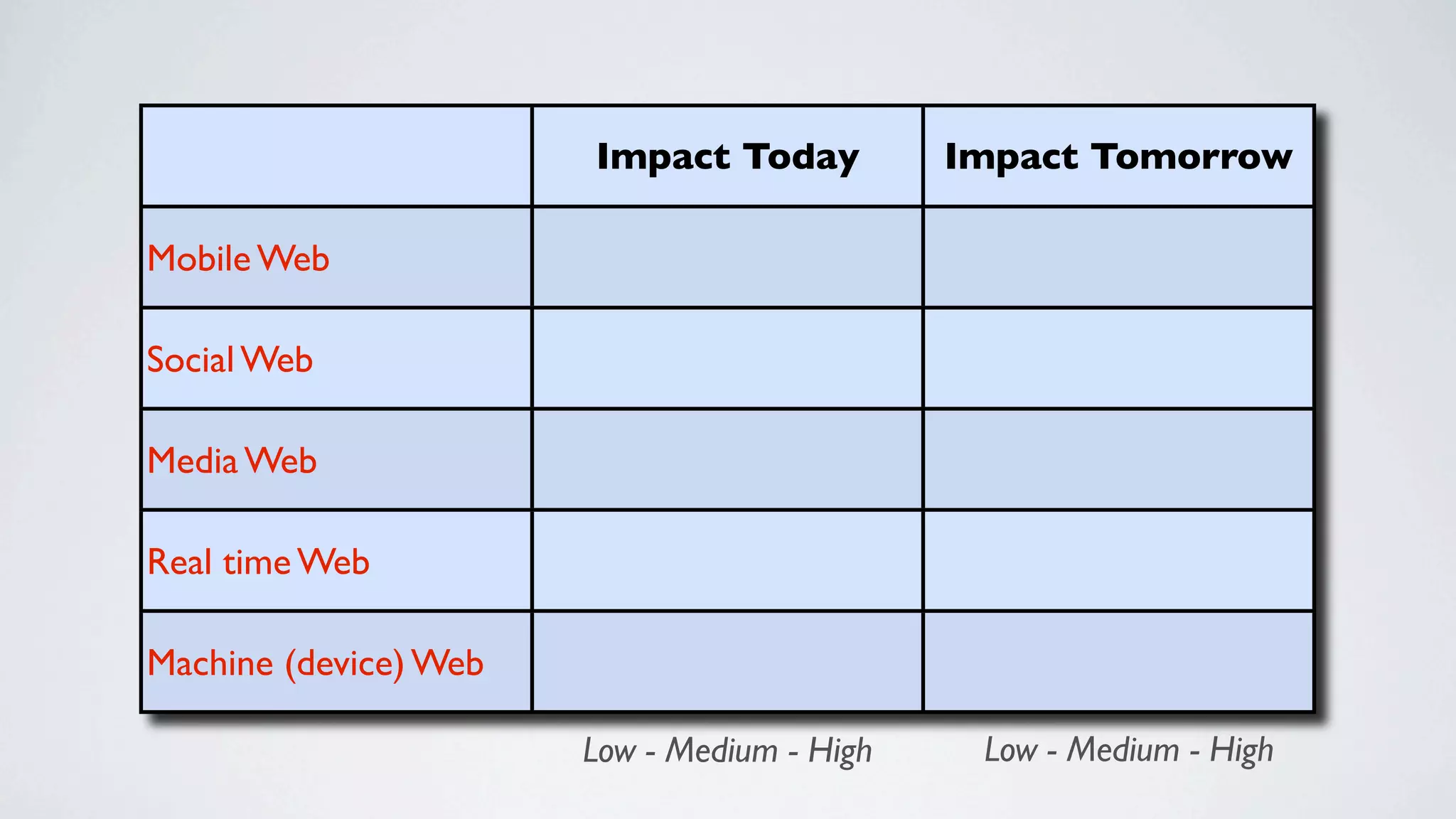 | | Impact Today | Impact Tomorrow |
|---|---|---|
| Mobile Web | | |
| Social Web | | |
| Media Web | | |
| Real time Web | | |
| Machine (device) Web | | |

Low - Medium - High    Low - Medium - High